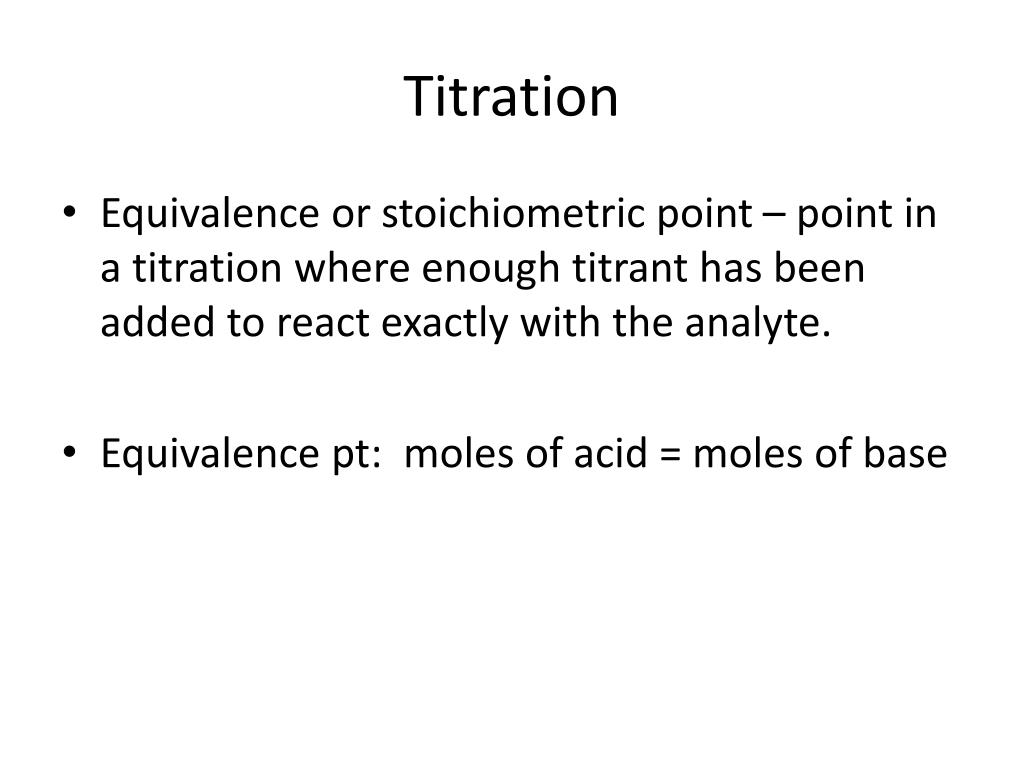 Titration

• Equivalence or stoichiometric point – point in a titration where enough titrant has been added to react exactly with the analyte.

• Equivalence pt: moles of acid = moles of base